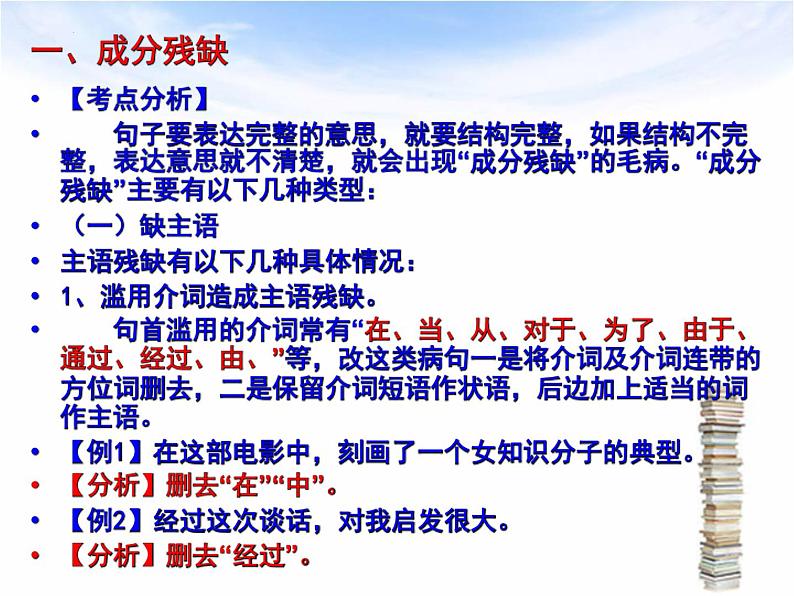 一、成分残缺

• 【考点分析】

• 句子要表达完整的意思，就要结构完整，如果结构不完整，表达意思就不清楚，就会出现“成分残缺”的毛病。“成分残缺”主要有以下几种类型：

• （一）缺主语

• 主语残缺有以下几种具体情况：

• 1、滥用介词造成主语残缺。

• 句首滥用的介词常有“在、当、从、对于、为了、由于、通过、经过、由、”等，改这类病句一是将介词及介词连带的方位词删去，二是保留介词短语作状语，后边加上适当的词作主语。

• 【例1】在这部电影中，刻画了一个女知识分子的典型。

• 【分析】删去“在”“中”。

• 【例2】经过这次谈话，对我启发很大。

• 【分析】删去“经过”。